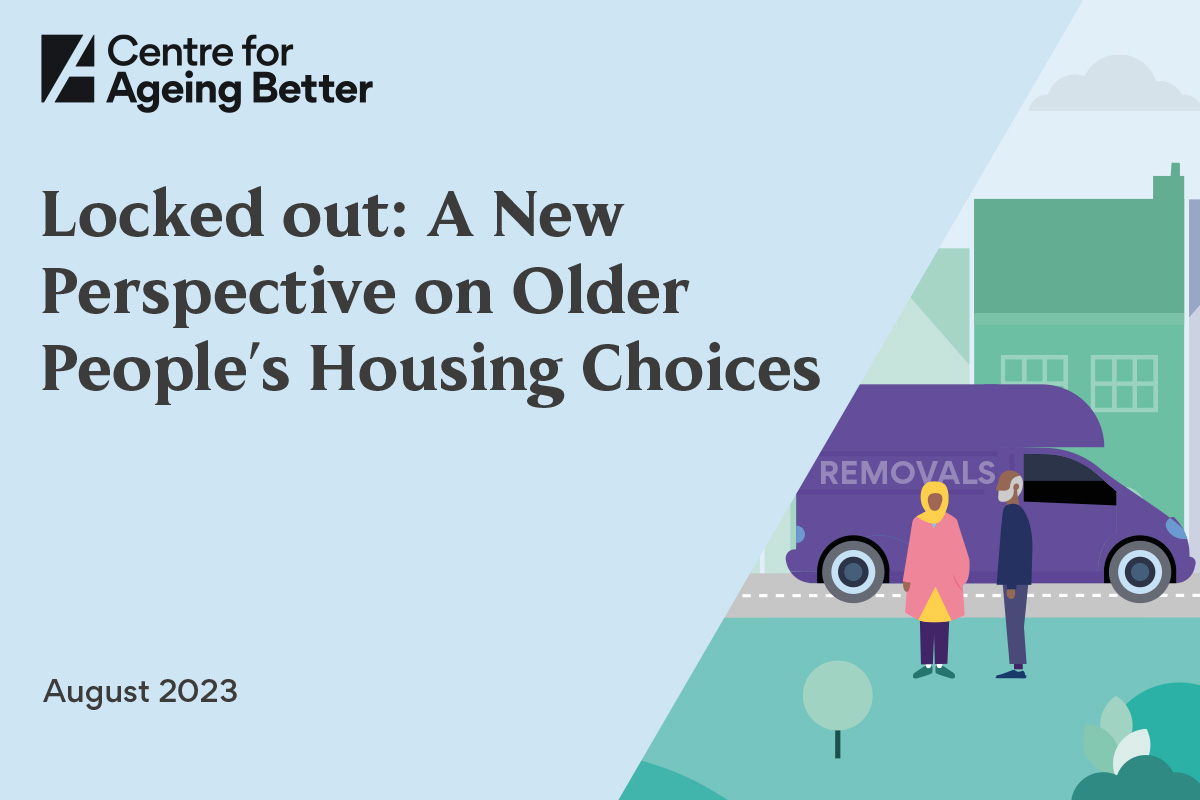 Centre for Ageing Better

Locked out: A New Perspective on Older People's Housing Choices

REMOVALS

August 2023